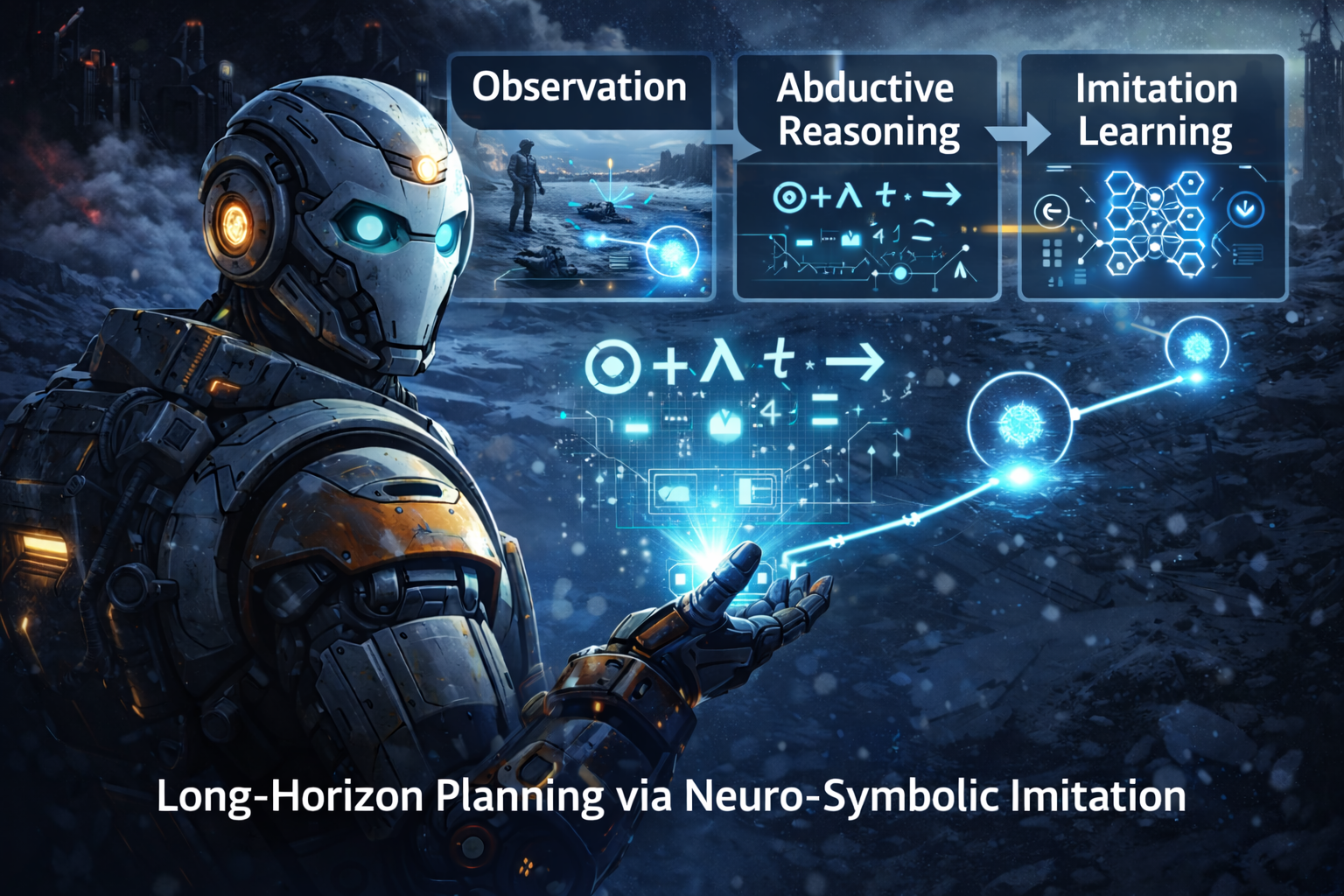 Observation

Abductive Reasoning

Imitation Learning

Long-Horizon Planning via Neuro-Symbolic Imitation